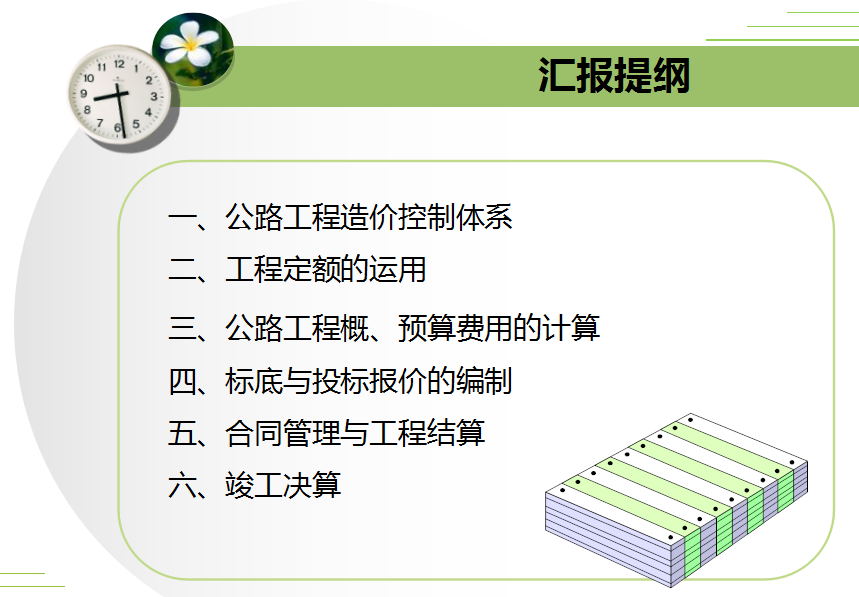 汇报提纲

一、公路工程造价控制体系
二、工程定额的运用
三、公路工程概、预算费用的计算
四、标底与投标报价的编制
五、合同管理与工程结算
六、竣工决算